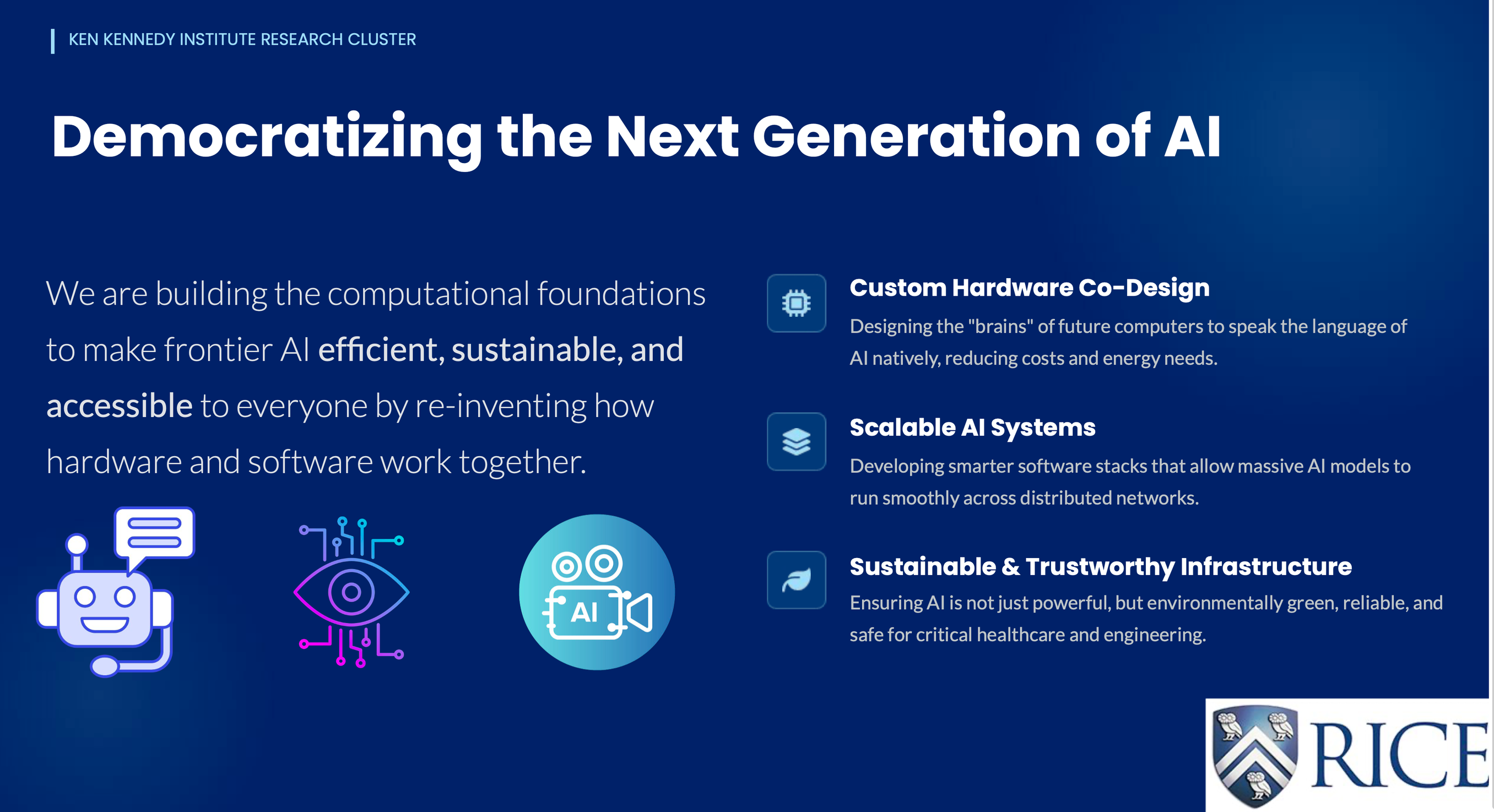 KEN KENNEDY INSTITUTE RESEARCH CLUSTER

Democratizing the Next Generation of AI

We are building the computational foundations to make frontier AI efficient, sustainable, and accessible to everyone by re-inventing how hardware and software work together.

AI

Custom Hardware Co-Design

Designing the "brains" of future computers to speak the language of AI natively, reducing costs and energy needs.

Scalable AI Systems

Developing smarter software stacks that allow massive AI models to run smoothly across distributed networks.

Sustainable & Trustworthy Infrastructure

Ensuring AI is not just powerful, but environmentally green, reliable, and safe for critical healthcare and engineering.

RICE